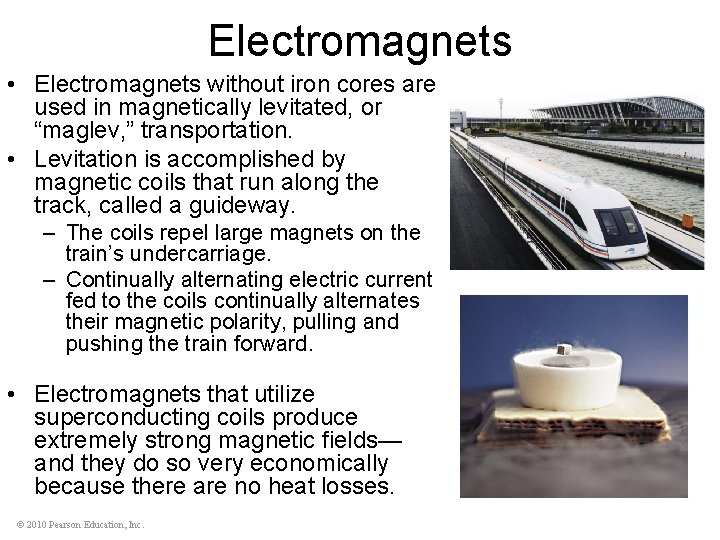 Electromagnets

• Electromagnets without iron cores are used in magnetically levitated, or “maglev,” transportation.

• Levitation is accomplished by magnetic coils that run along the track, called a guideway.

– The coils repel large magnets on the train’s undercarriage.

– Continually alternating electric current fed to the coils continually alternates their magnetic polarity, pulling and pushing the train forward.

• Electromagnets that utilize superconducting coils produce extremely strong magnetic fields—and they do so very economically because there are no heat losses.

© 2010 Pearson Education, Inc.